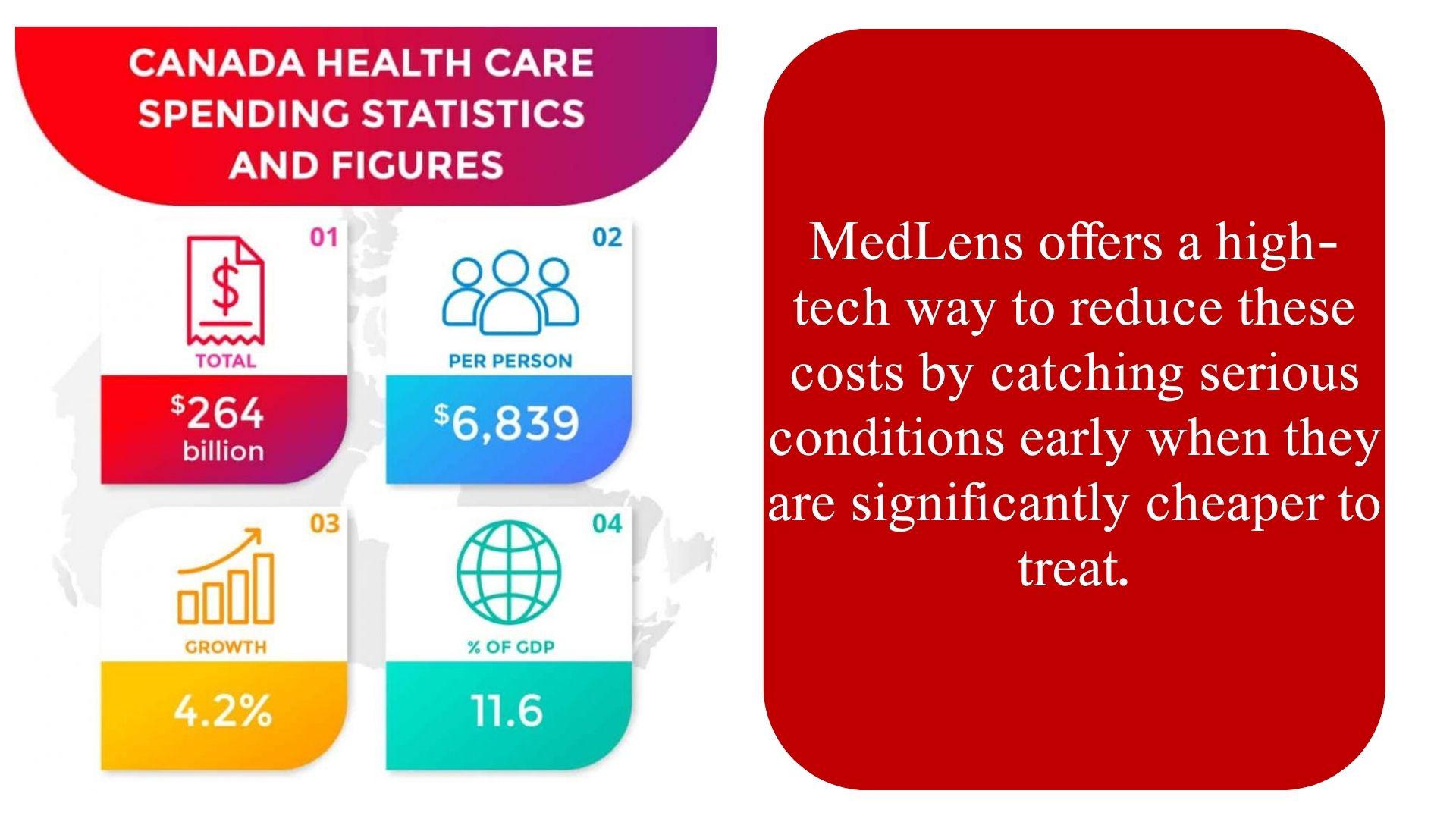 CANADA HEALTH CARE SPENDING STATISTICS AND FIGURES

01

TOTAL

$264 billion

02

PER PERSON

$6,839

03

GROWTH

4.2%

04

% OF GDP

11.6

MedLens offers a high-tech way to reduce these costs by catching serious conditions early when they are significantly cheaper to treat.